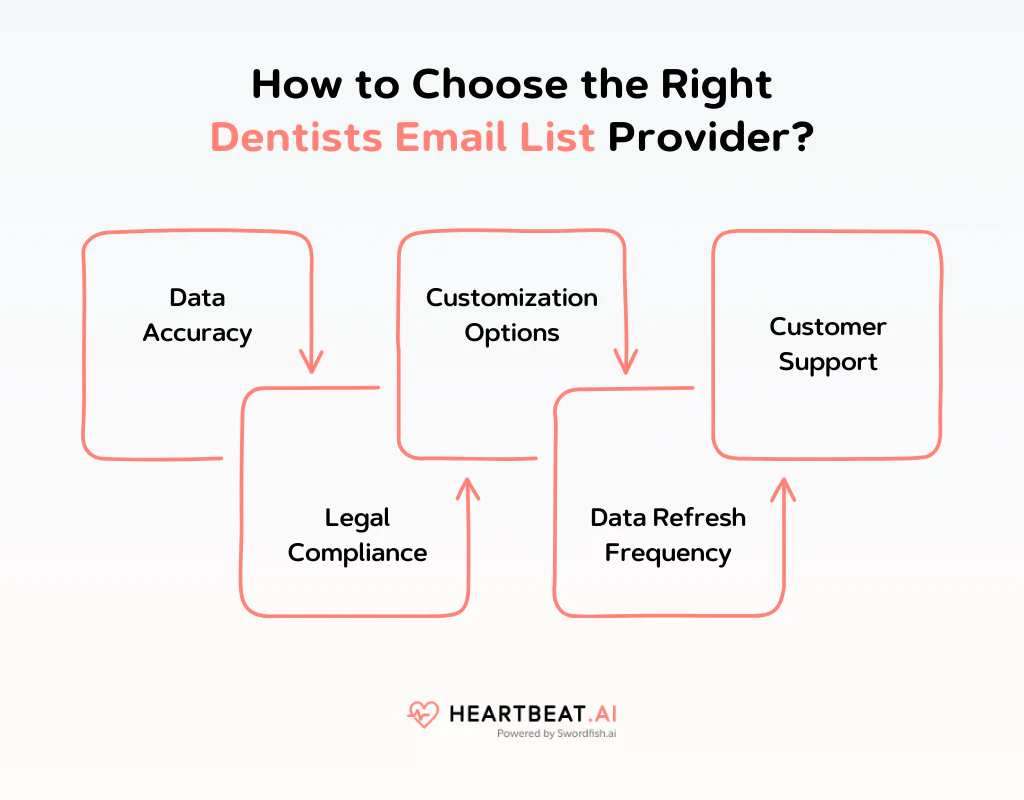 How to Choose the Right
Dentists Email List Provider?

Data Accuracy

Legal Compliance

Customization Options

Data Refresh Frequency

Customer Support

HEARTBEAT.AI
Powered by Swordfish.ai